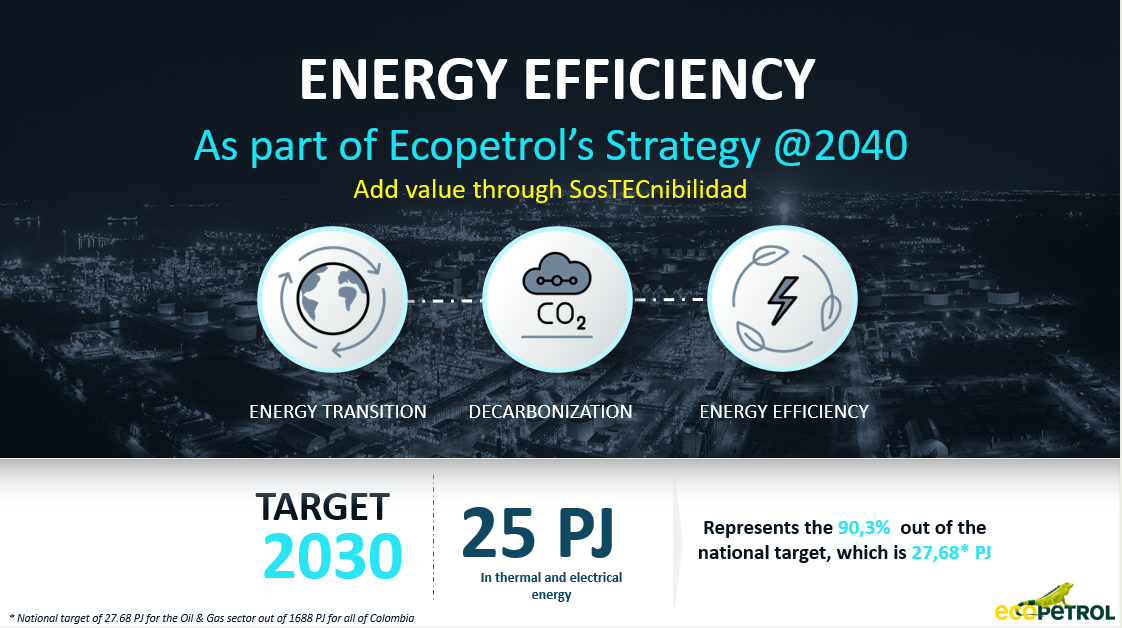 ENERGY EFFICIENCY

As part of Ecopetrol's Strategy @2040

Add value through SosTECnibilidad

$CO_2$

ENERGY TRANSITION

DECARBONIZATION

ENERGY EFFICIENCY

TARGET
2030

25 PJ
In thermal and electrical energy

Represents the 90,3% out of the national target, which is 27,68* PJ

* National target of 27.68 PJ for the Oil & Gas sector out of 1688 PJ for all of Colombia

ecopetrol